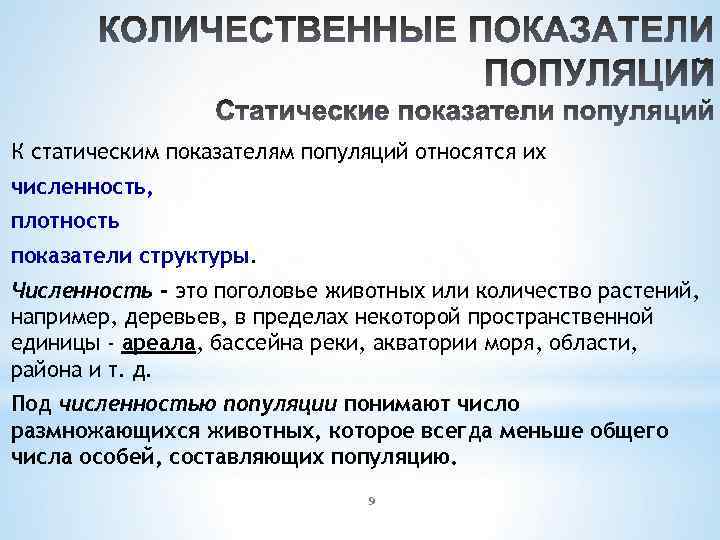 КОЛИЧЕСТВЕННЫЕ ПОКАЗАТЕЛИ ПОПУЛЯЦИЙ

Статические показатели популяций

К статическим показателям популяций относятся их

численность,

плотность

показатели структуры.

Численность - это поголовье животных или количество растений, например, деревьев, в пределах некоторой пространственной единицы - ареала, бассейна реки, акватории моря, области, района и т. д.

Под численностью популяции понимают число размножающихся животных, которое всегда меньше общего числа особей, составляющих популяцию.

9